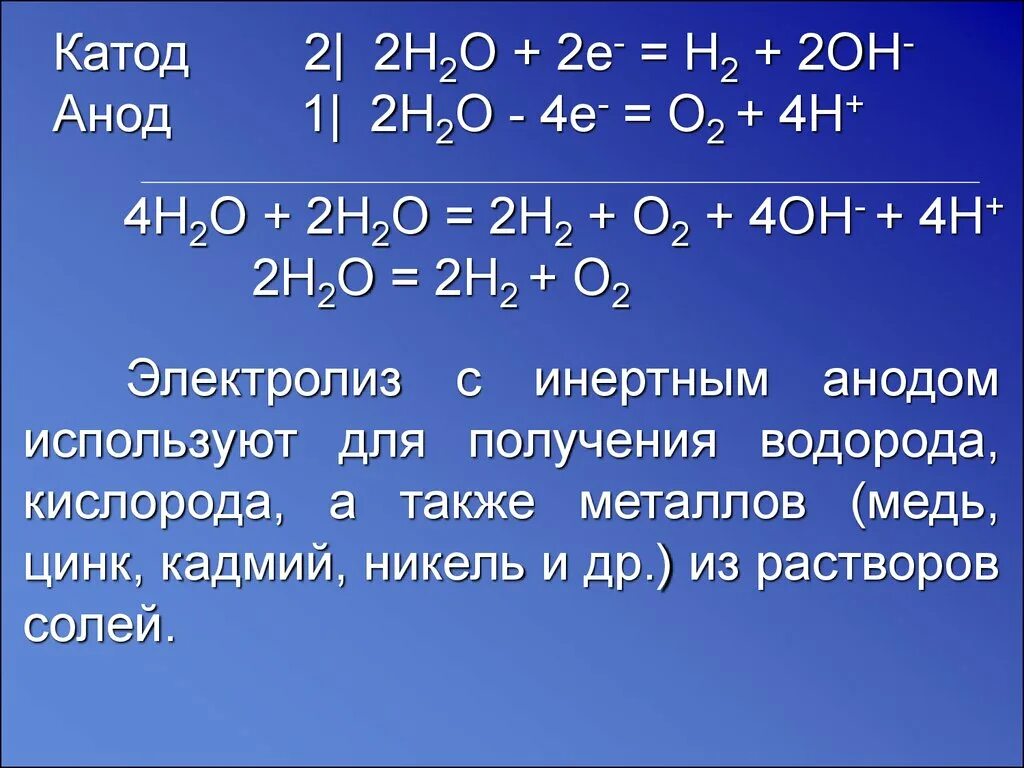 Катод 2| $2H_2O + 2e^- = H_2 + 2OH^-$
Анод 1| $2H_2O - 4e^- = O_2 + 4H^+$

$4H_2O + 2H_2O = 2H_2 + O_2 + 4OH^- + 4H^+$
$2H_2O = 2H_2 + O_2$

Электролиз с инертным анодом используют для получения водорода, кислорода, а также металлов (медь, цинк, кадмий, никель и др.) из растворов солей.